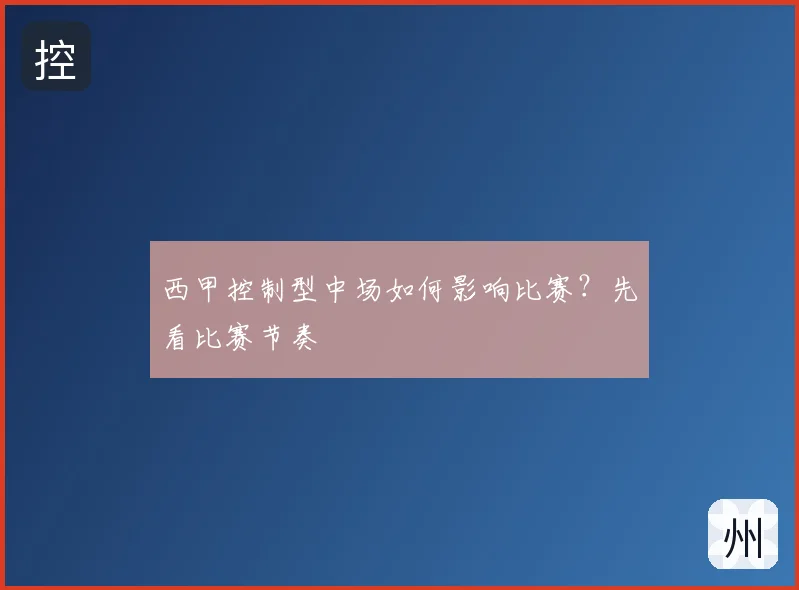 控

西甲控制型中场如何影响比赛？先看比赛节奏

州